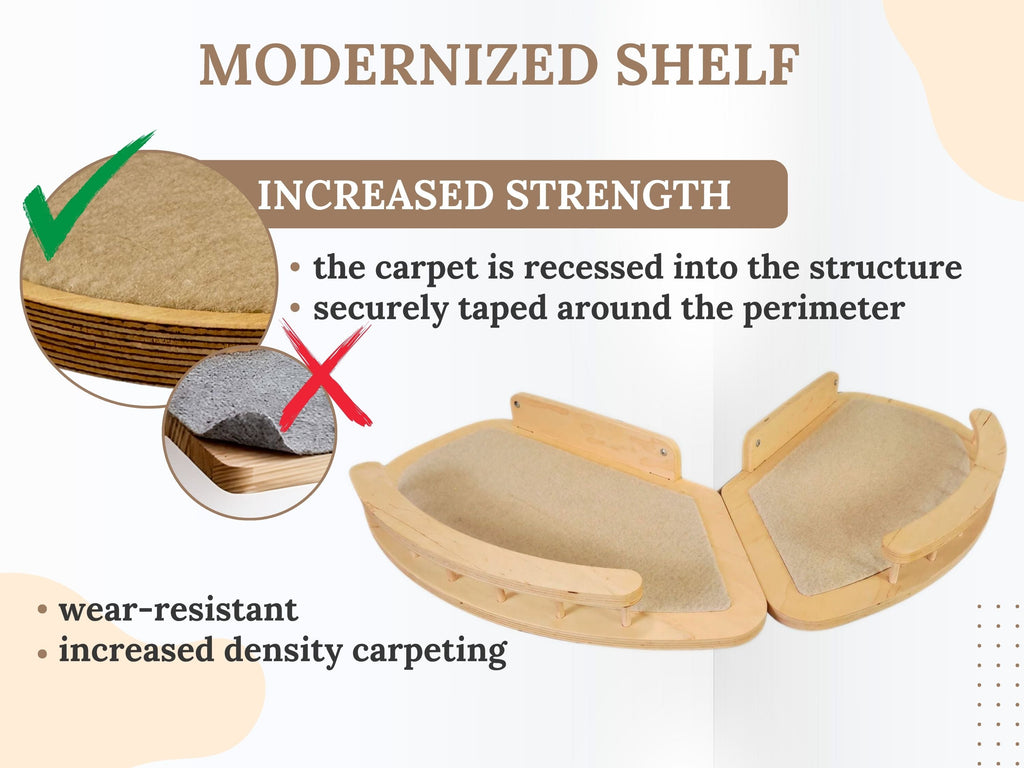 MODERNIZED SHELF

INCREASED STRENGTH

• the carpet is recessed into the structure
• securely taped around the perimeter

• wear-resistant
• increased density carpeting